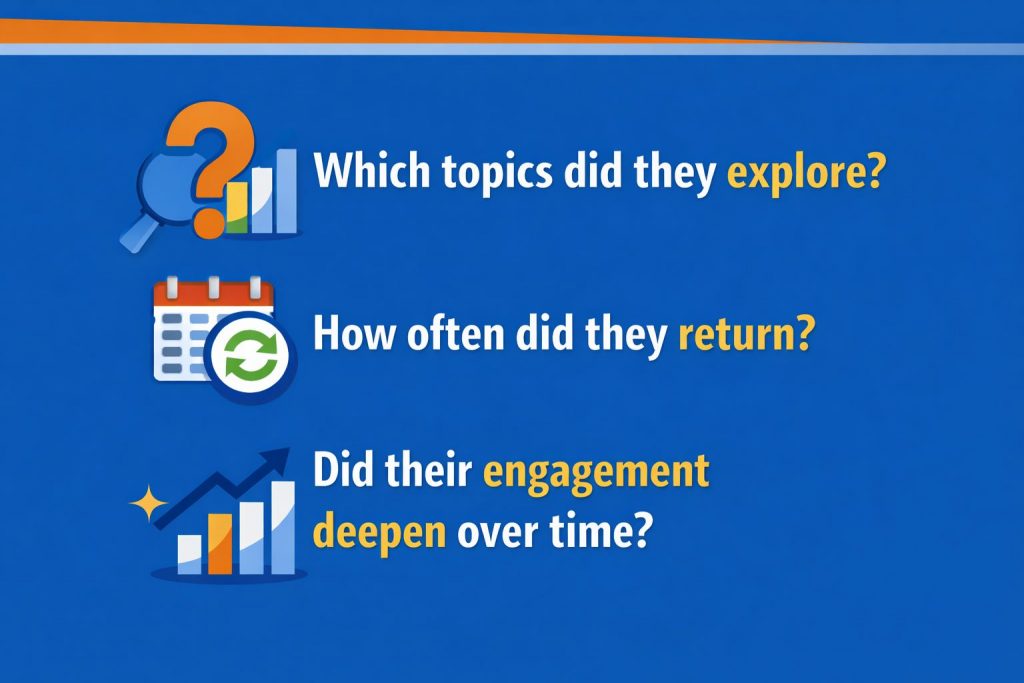 Which topics did they explore?

How often did they return?

Did their engagement deepen over time?